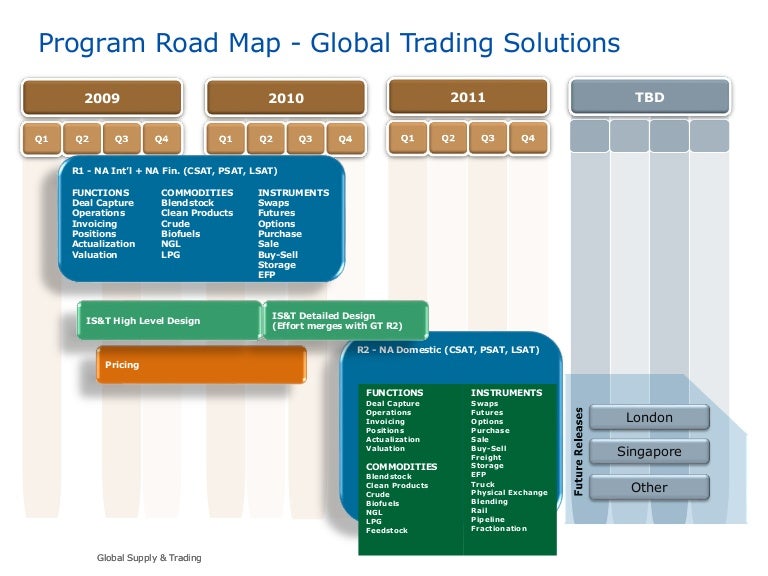 Program Road Map - Global Trading Solutions

2009
Q1 Q2 Q3 Q4

2010
Q1 Q2 Q3 Q4

2011
Q1 Q2 Q3 Q4

TBD

R1 - NA Int'l + NA Fin. (CSAT, PSAT, LSAT)

FUNCTIONS
Deal Capture
Operations
Invoicing
Positions
Actualization
Valuation

COMMODITIES
Blendstock
Clean Products
Crude
Biofuels
NGL
LPG

INSTRUMENTS
Swaps
Futures
Options
Purchase
Sale
Buy-Sell
Storage
EFP

IS&T High Level Design

IS&T Detailed Design
(Effort merges with GT R2)

Pricing

R2 - NA Domestic (CSAT, PSAT, LSAT)

FUNCTIONS
Deal Capture
Operations
Invoicing
Positions
Actualization
Valuation

COMMODITIES
Blendstock
Clean Products
Crude
Biofuels
NGL
LPG
Feedstock

INSTRUMENTS
Swaps
Futures
Options
Purchase
Sale
Buy-Sell
Freight
Storage
EFP
Truck
Physical Exchange
Blending
Rail
Pipeline
Fractionation

Future Releases
London
Singapore
Other

Global Supply & Trading